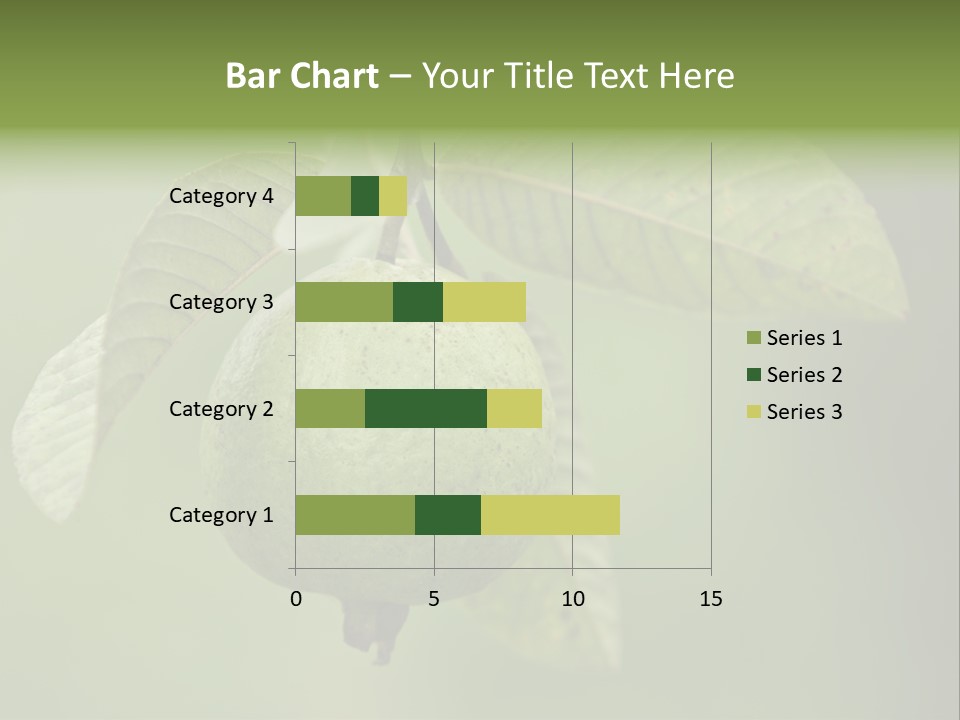 Bar Chart – Your Title Text Here

Category 4
Category 3
Category 2
Category 1

0
5
10
15

Series 1
Series 2
Series 3